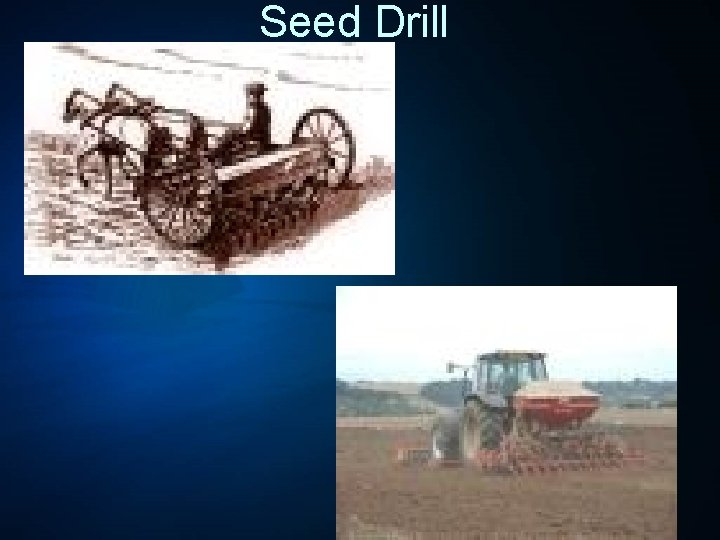 Seed Drill